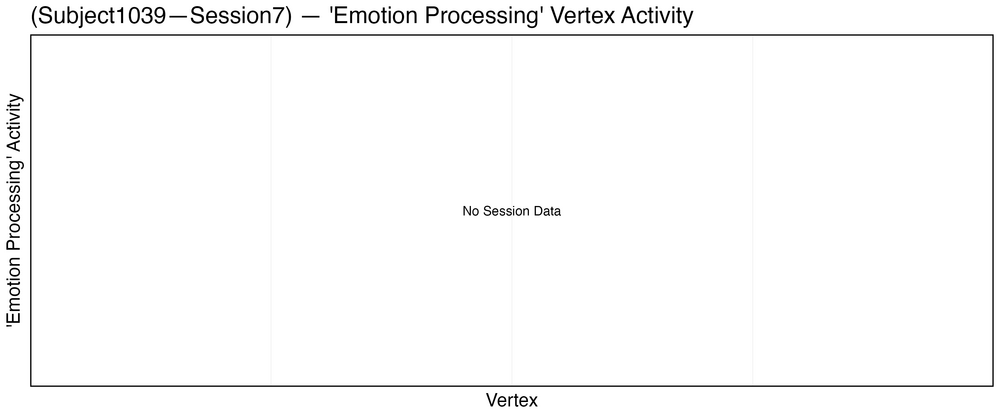 (Subject1039—Session7) — 'Emotion Processing' Vertex Activity

'Emotion Processing' Activity

No Session Data

Vertex